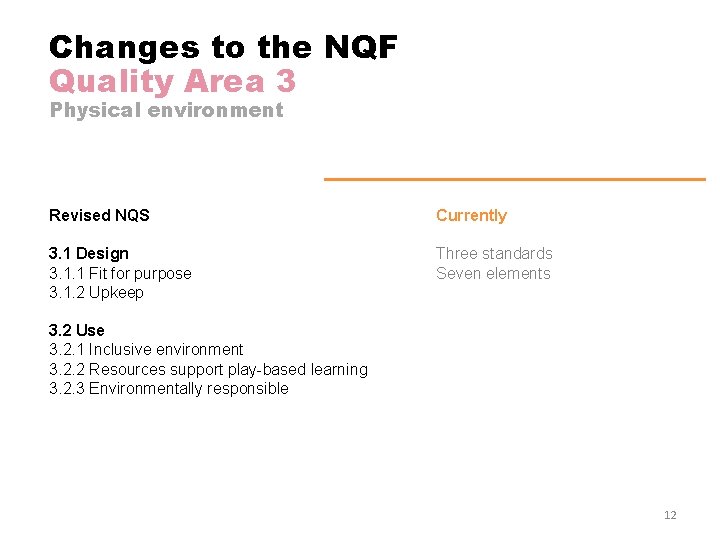 Changes to the NQF
Quality Area 3
Physical environment

Revised NQS

3.1 Design
3.1.1 Fit for purpose
3.1.2 Upkeep

3.2 Use
3.2.1 Inclusive environment
3.2.2 Resources support play-based learning
3.2.3 Environmentally responsible

Currently

Three standards
Seven elements

12